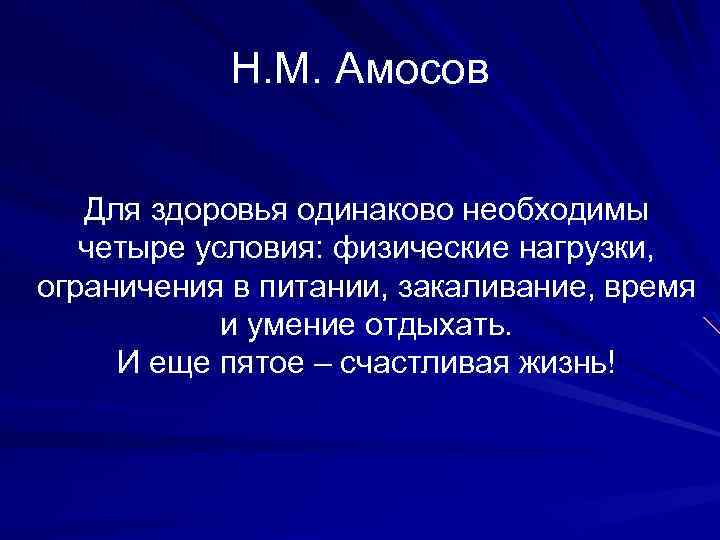 Н.М. Амосов

Для здоровья одинаково необходимы четыре условия: физические нагрузки, ограничения в питании, закаливание, время и умение отдыхать.
И еще пятое – счастливая жизнь!